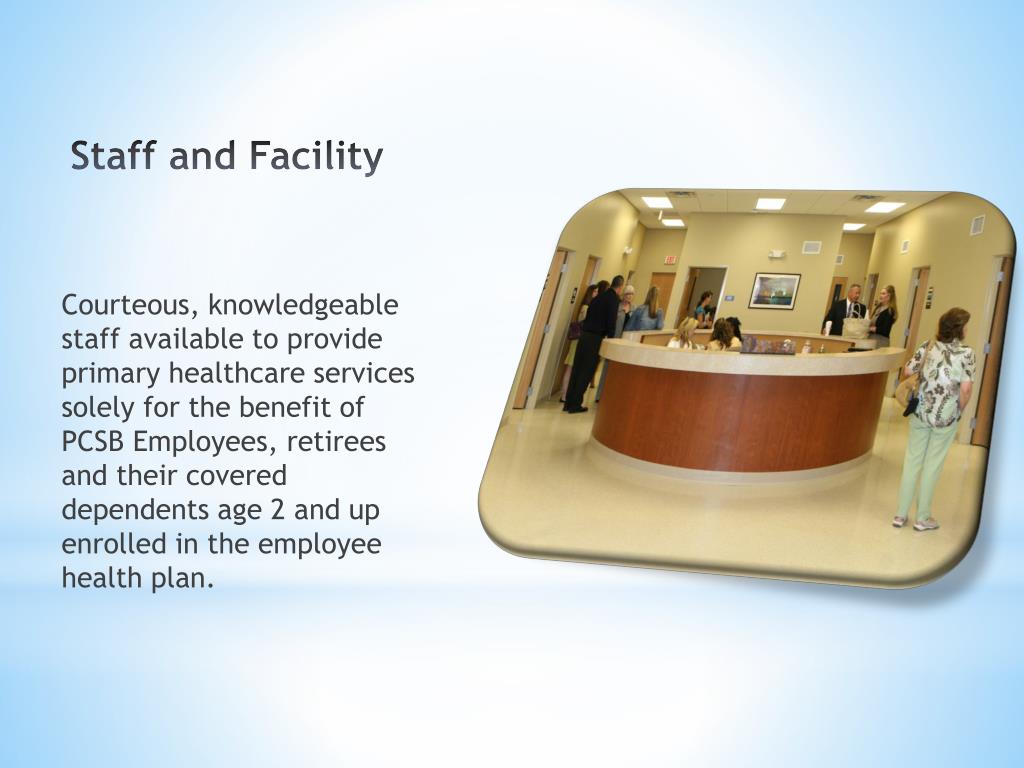 Staff and Facility

Courteous, knowledgeable staff available to provide primary healthcare services solely for the benefit of PCSB Employees, retirees and their covered dependents age 2 and up enrolled in the employee health plan.